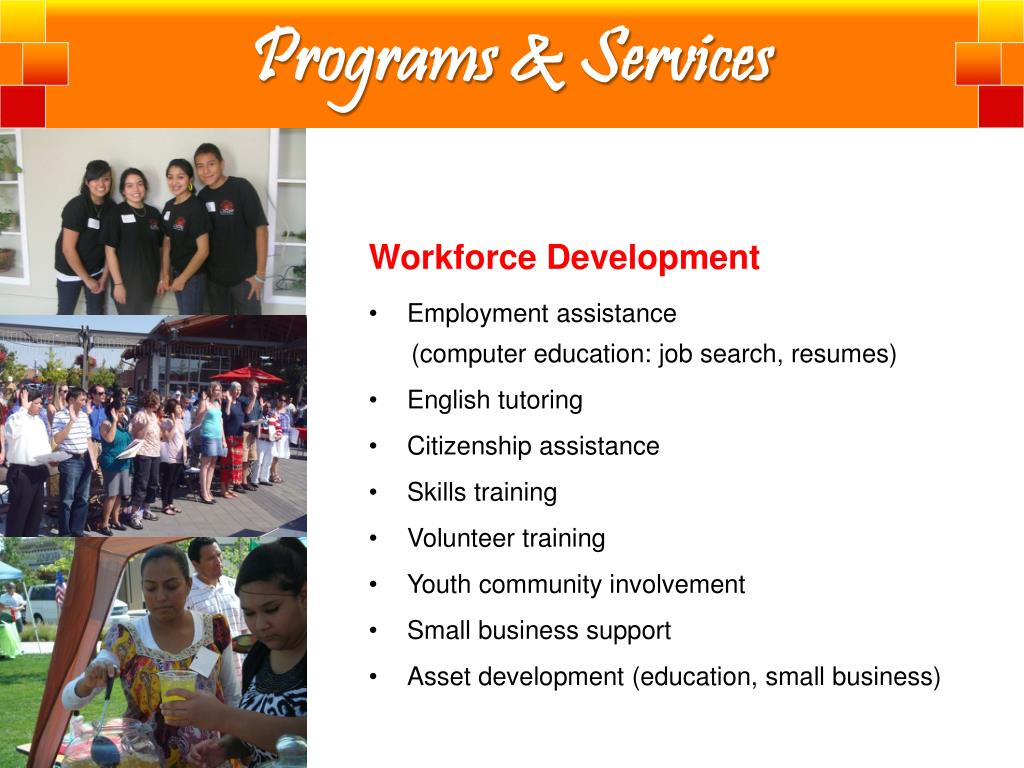 Programs & Services

Workforce Development

• Employment assistance
(computer education: job search, resumes)
• English tutoring
• Citizenship assistance
• Skills training
• Volunteer training
• Youth community involvement
• Small business support
• Asset development (education, small business)